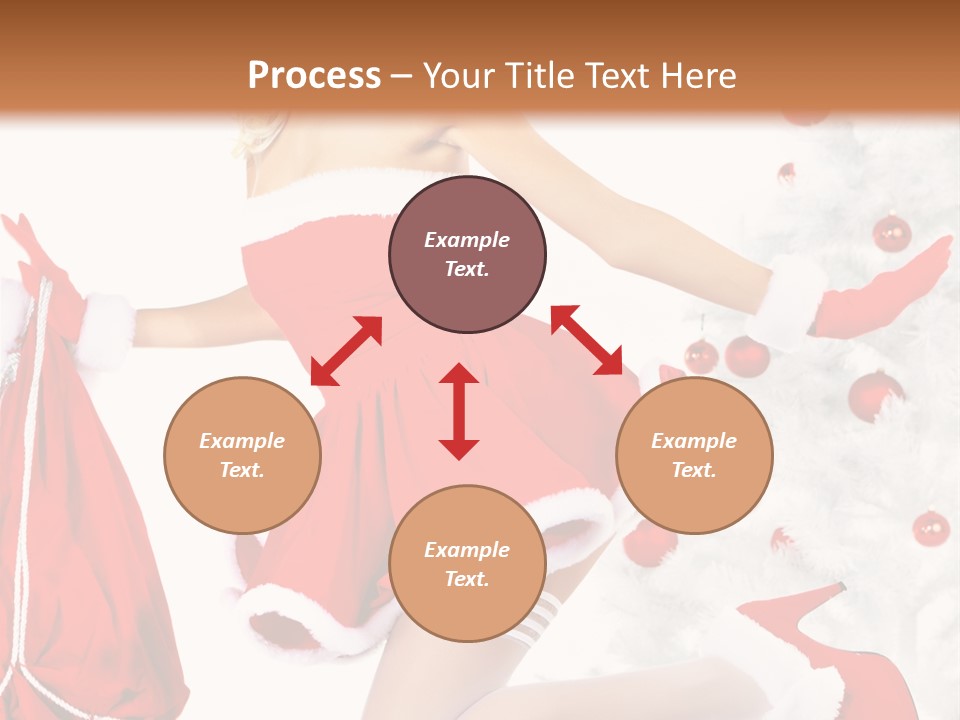 Process – Your Title Text Here

Example Text.

Example Text.

Example Text.

Example Text.